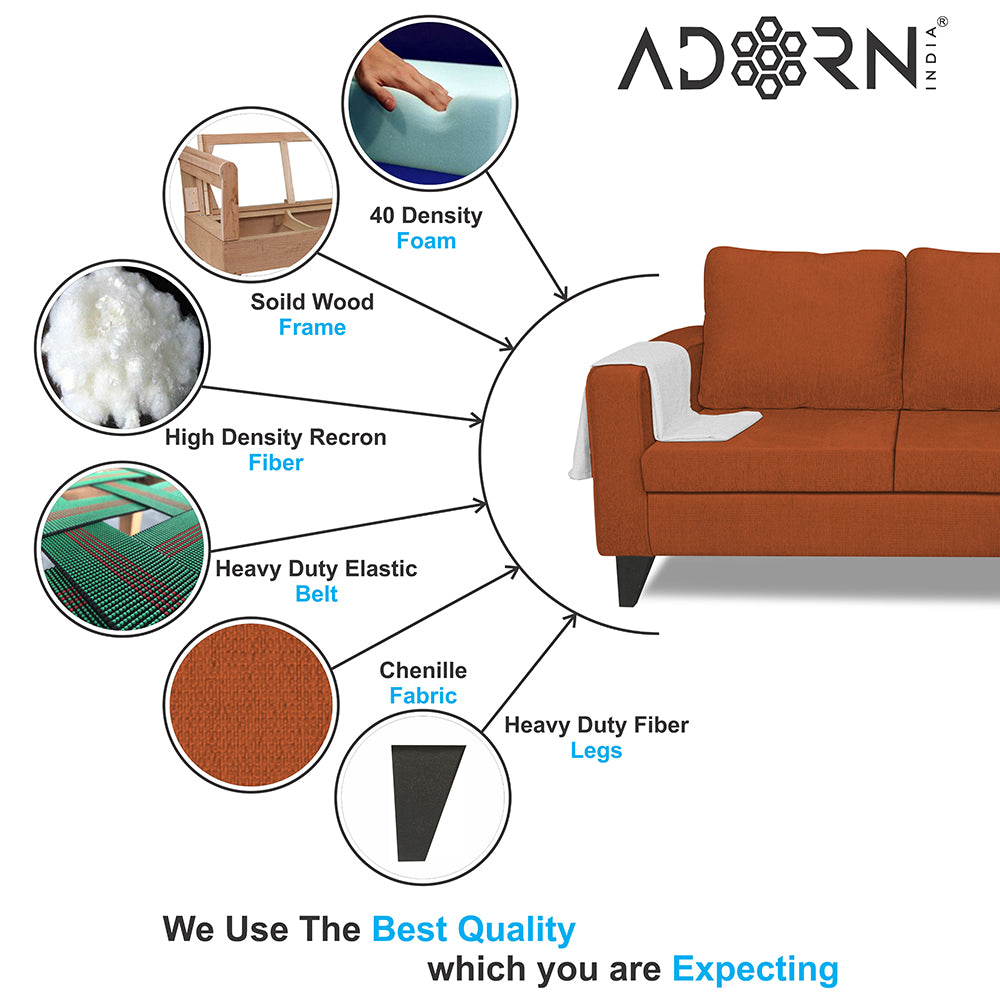 ADORN INDIA®

40 Density
Foam

Soild Wood
Frame

High Density Recron
Fiber

Heavy Duty Elastic
Belt

Chenille
Fabric

Heavy Duty Fiber
Legs

We Use The Best Quality
which you are Expecting